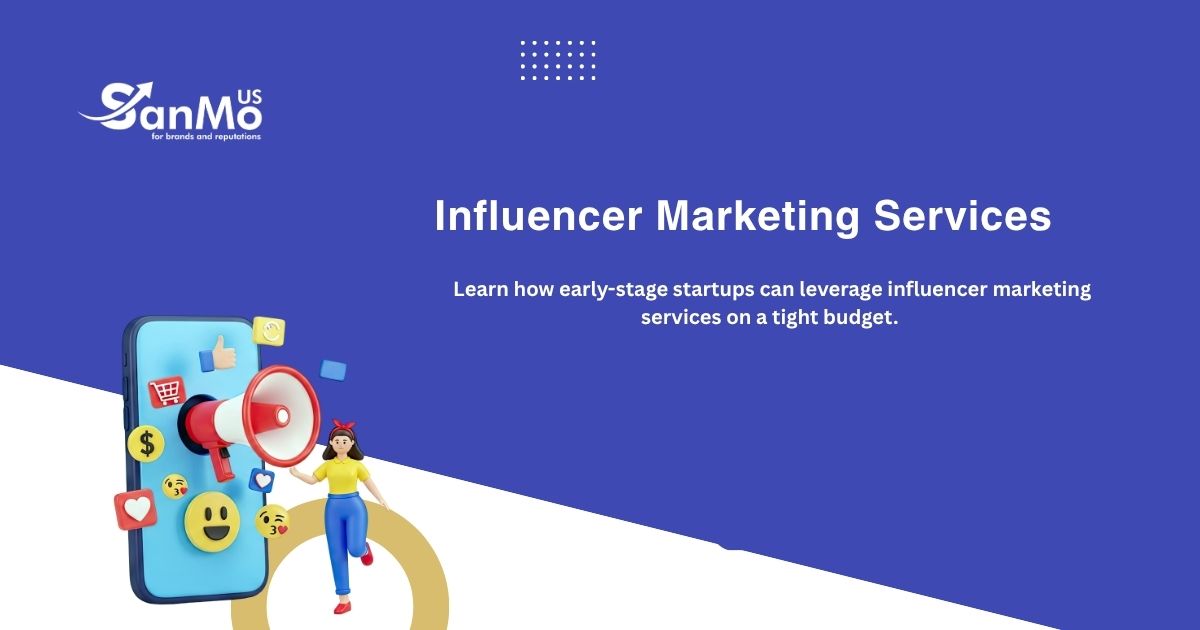 SanMo US
for brands and reputations

Influencer Marketing Services

Learn how early-stage startups can leverage influencer marketing services on a tight budget.